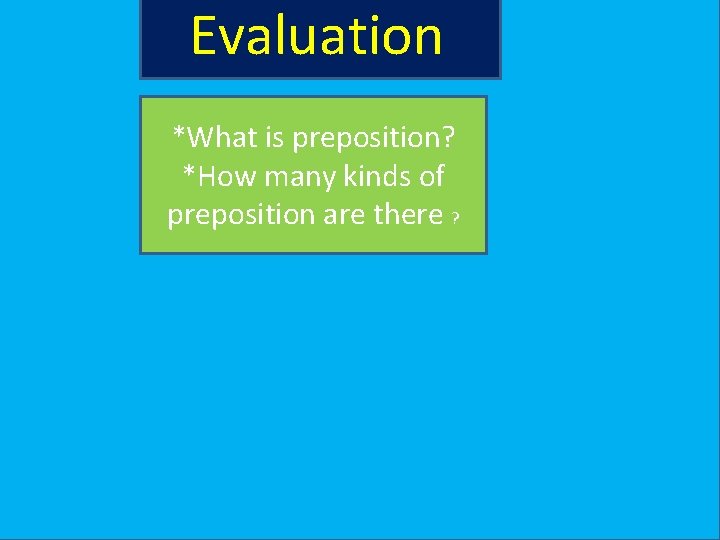 Evaluation

*What is preposition?
*How many kinds of preposition are there ?